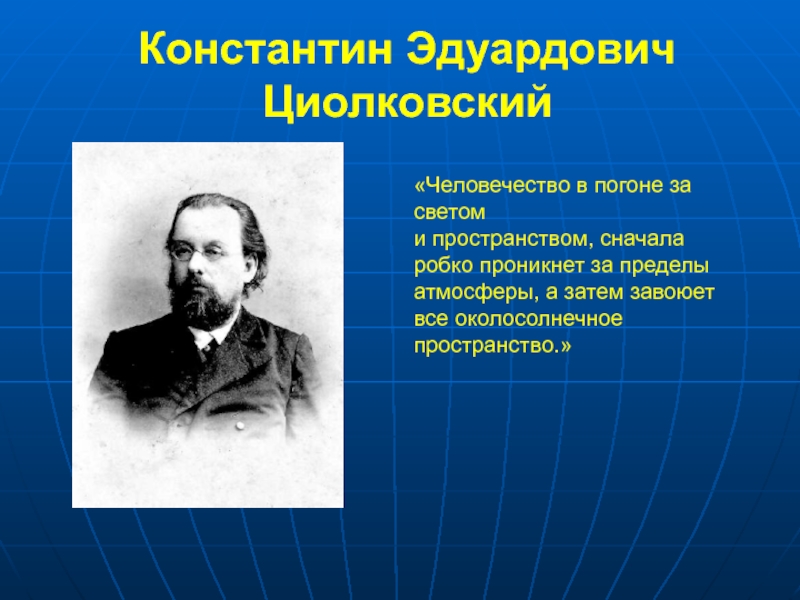 Константин Эдуардович Циолковский

«Человечество в погоне за светом
и пространством, сначала робко проникнет за пределы атмосферы, а затем завоюет все околосолнечное пространство.»